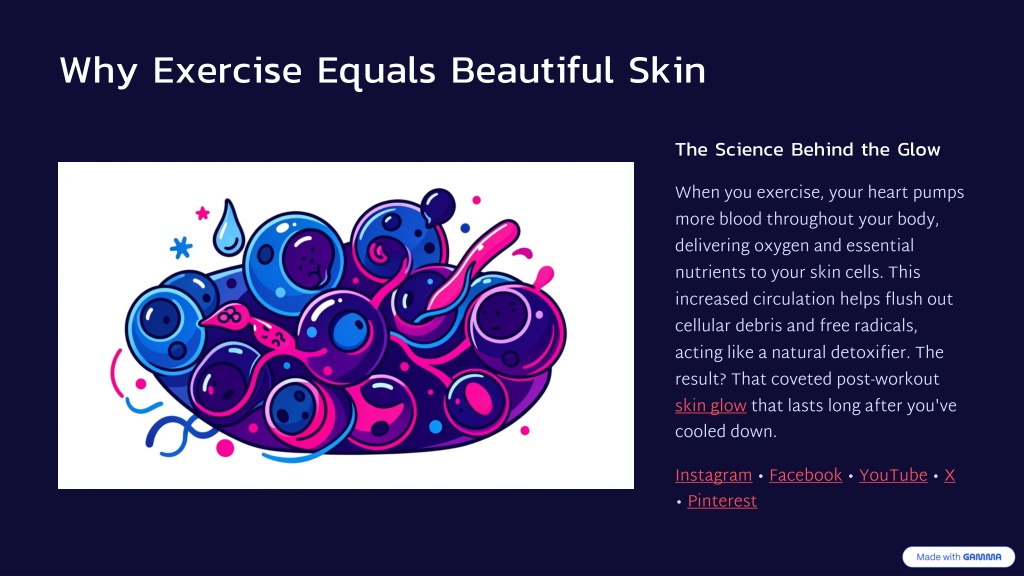 Why Exercise Equals Beautiful Skin

The Science Behind the Glow

When you exercise, your heart pumps more blood throughout your body, delivering oxygen and essential nutrients to your skin cells. This increased circulation helps flush out cellular debris and free radicals, acting like a natural detoxifier. The result? That coveted post-workout skin glow that lasts long after you've cooled down.

Instagram • Facebook • YouTube • X • Pinterest

Made with GAMMA